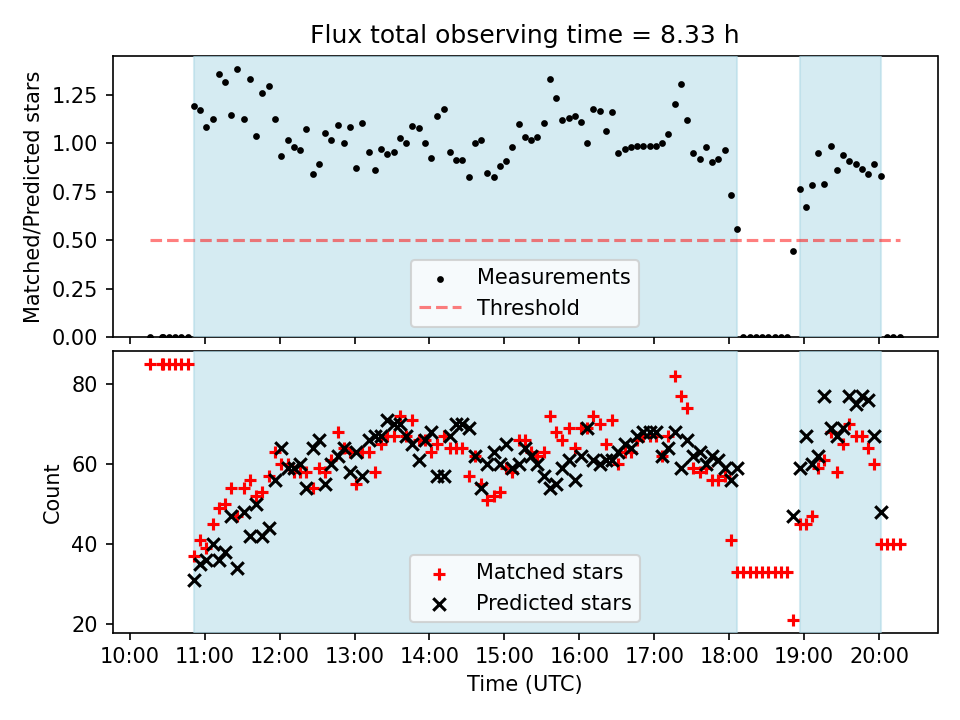 Flux total observing time = 8.33 h

Matched/Predicted stars
1.25
1.00
0.75
0.50
0.25
0.00

Measurements
Threshold

Count
80
60
40
20

Matched stars
Predicted stars

10:00
11:00
12:00
13:00
14:00
15:00
16:00
17:00
18:00
19:00
20:00
Time (UTC)